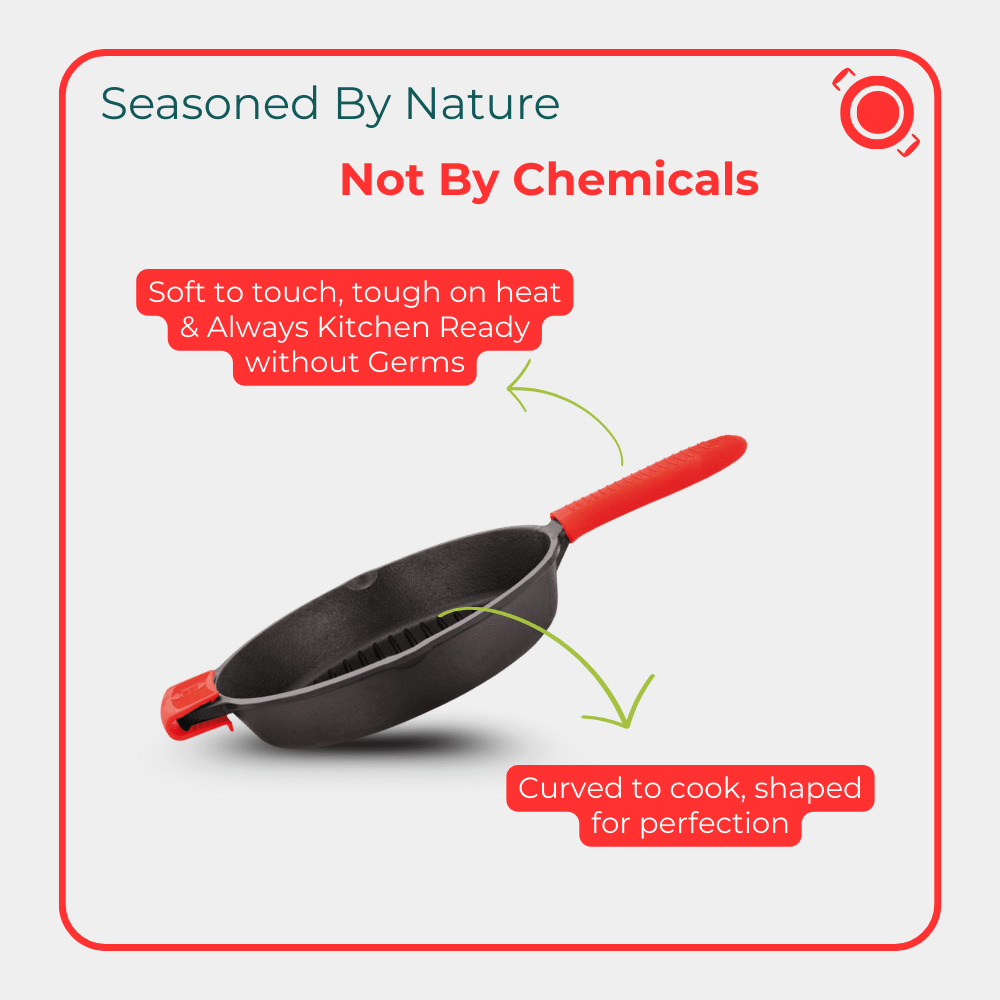 Seasoned By Nature

Not By Chemicals

Soft to touch, tough on heat & Always Kitchen Ready without Germs

Curved to cook, shaped for perfection